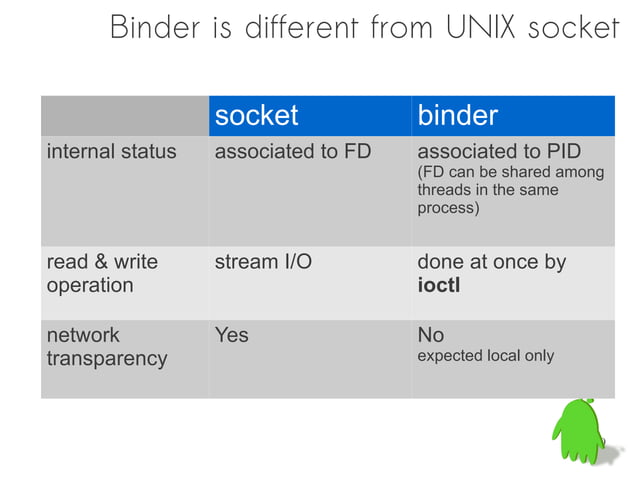 Binder is different from UNIX socket

| | socket | binder |
|---|---|---|
| internal status | associated to FD | associated to PID (FD can be shared among threads in the same process) |
| read & write operation | stream I/O | done at once by **ioctl** |
| network transparency | Yes | No expected local only |